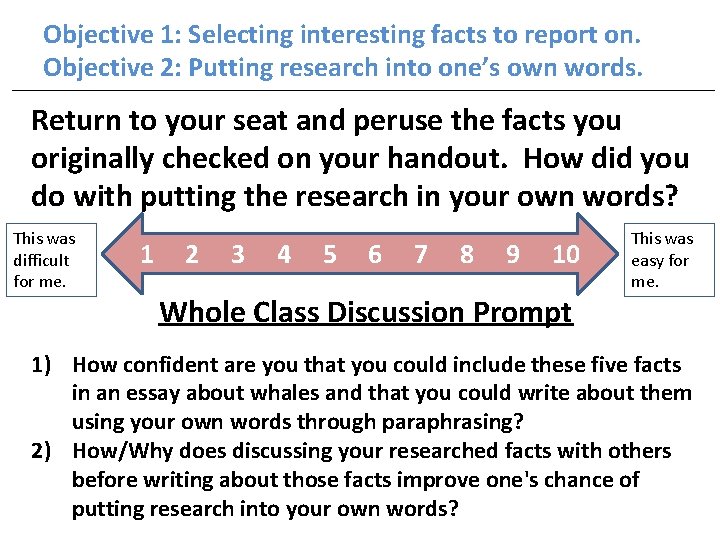 Objective 1: Selecting interesting facts to report on.
Objective 2: Putting research into one's own words.

Return to your seat and peruse the facts you originally checked on your handout. How did you do with putting the research in your own words?

This was difficult for me.

1 2 3 4 5 6 7 8 9 10

This was easy for me.

Whole Class Discussion Prompt

1) How confident are you that you could include these five facts in an essay about whales and that you could write about them using your own words through paraphrasing?
2) How/Why does discussing your researched facts with others before writing about those facts improve one's chance of putting research into your own words?